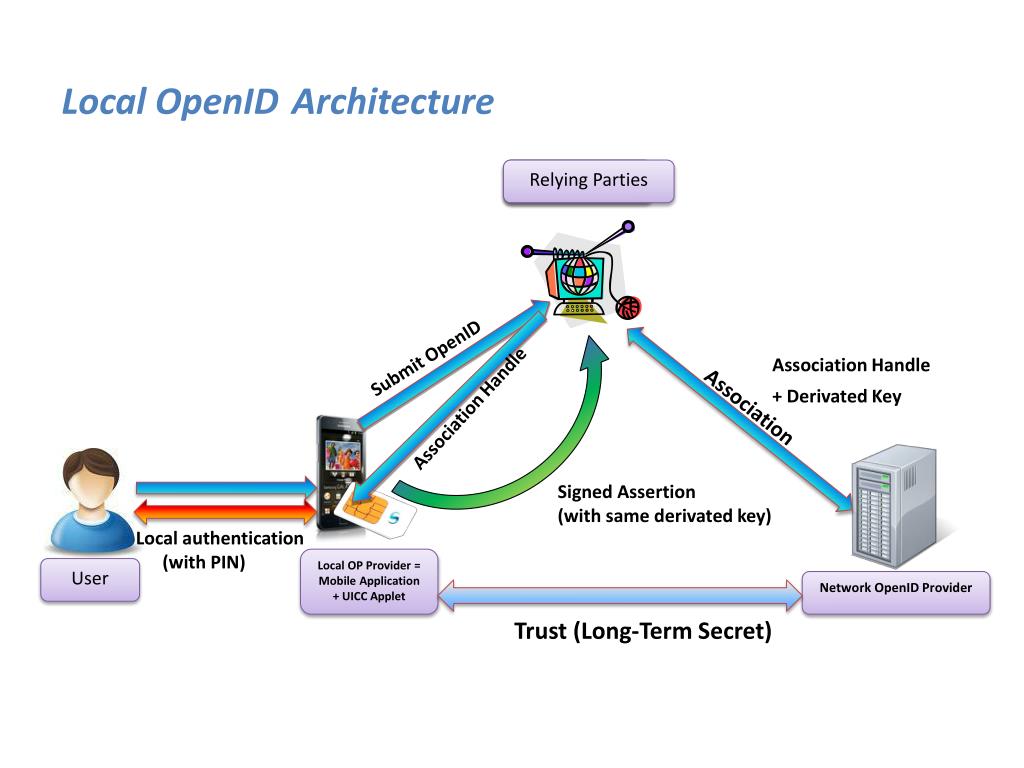 Local OpenID Architecture

Relying Parties

Submit OpenID

Association Handle

Association

Association Handle

+ Derivated Key

Signed Assertion
(with same derivated key)

Local authentication
(with PIN)

User

Local OP Provider = Mobile Application + UICC Applet

Network OpenID Provider

Trust (Long-Term Secret)